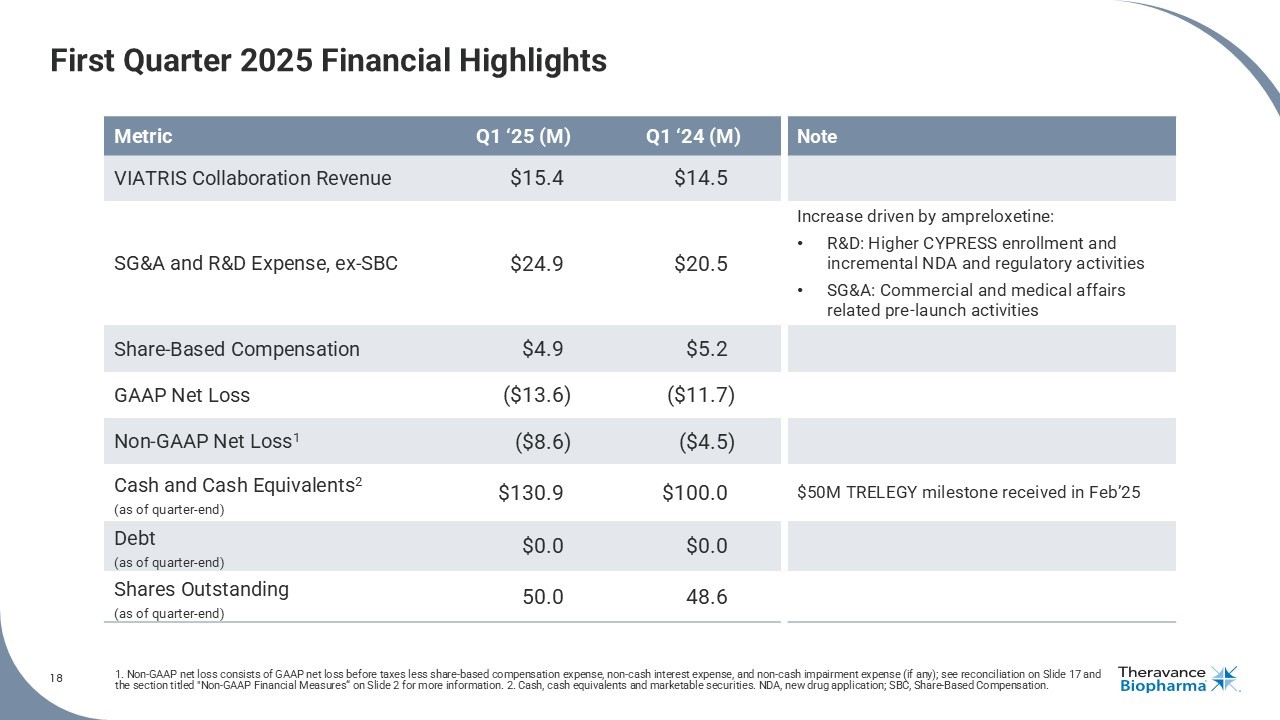 First Quarter 2025 Financial Highlights

| Metric | Q1 ‘25 (M) | Q1 ‘24 (M) | Note |
|---|---|---|---|
| VIATRIS Collaboration Revenue | $15.4 | $14.5 | |
| SG&A and R&D Expense, ex-SBC | $24.9 | $20.5 | Increase driven by ampreloxetine: • R&D: Higher CYPRESS enrollment and incremental NDA and regulatory activities • SG&A: Commercial and medical affairs related pre-launch activities |
| Share-Based Compensation | $4.9 | $5.2 | |
| GAAP Net Loss | ($13.6) | ($11.7) | |
| Non-GAAP Net Loss$^1$ | ($8.6) | ($4.5) | |
| Cash and Cash Equivalents$^2$ (as of quarter-end) | $130.9 | $100.0 | $50M TRELEGY milestone received in Feb’25 |
| Debt (as of quarter-end) | $0.0 | $0.0 | |
| Shares Outstanding (as of quarter-end) | 50.0 | 48.6 | |

18

1. Non-GAAP net loss consists of GAAP net loss before taxes less share-based compensation expense, non-cash interest expense, and non-cash impairment expense (if any); see reconciliation on Slide 17 and the section titled “Non-GAAP Financial Measures” on Slide 2 for more information. 2. Cash, cash equivalents and marketable securities. NDA, new drug application; SBC, Share-Based Compensation.

Theravance Biopharma